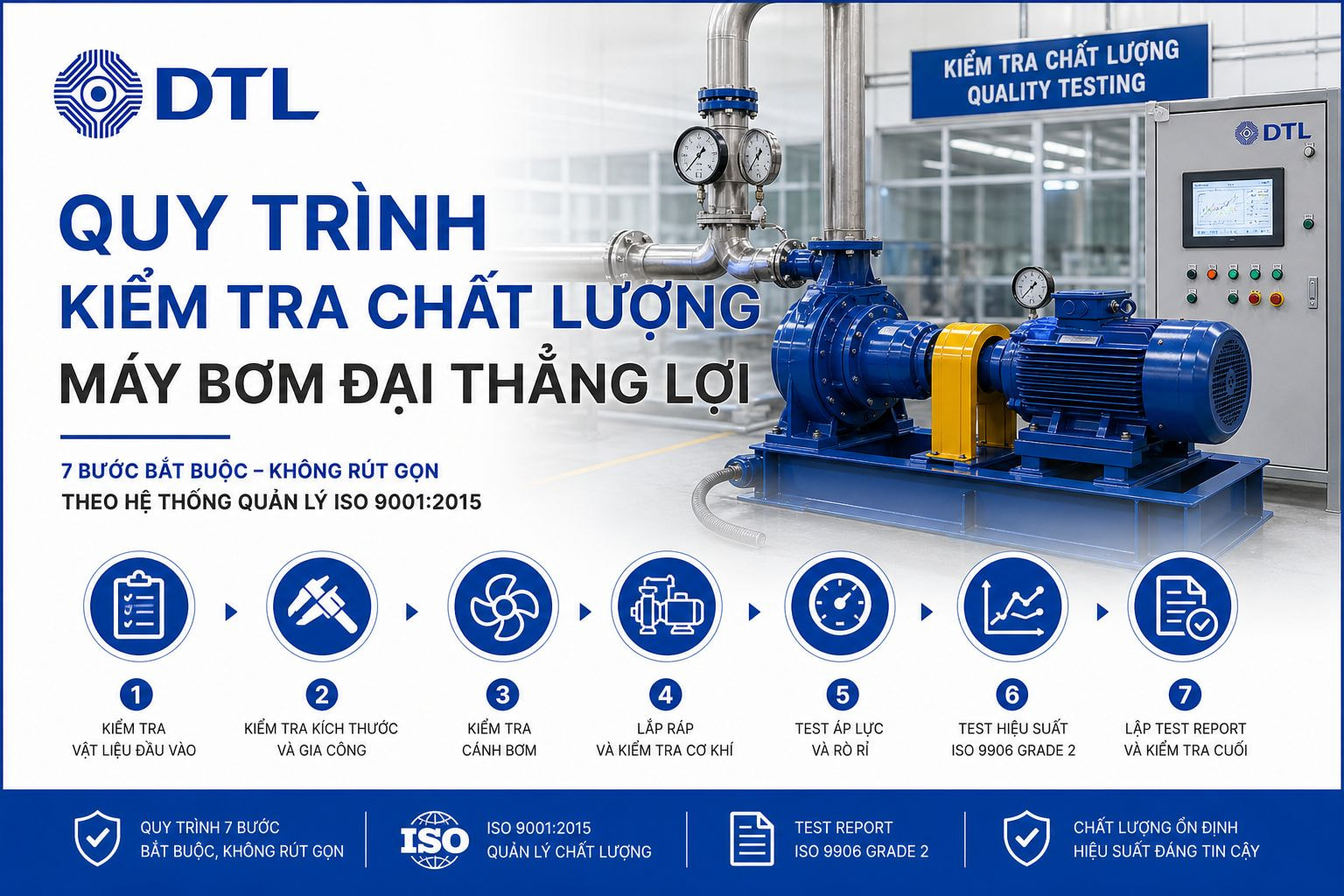 DTL

KIỂM TRA CHẤT LƯỢNG
QUALITY TESTING

DTL

QUY TRÌNH
KIỂM TRA CHẤT LƯỢNG
MÁY BƠM ĐẠI THẮNG LỢI

7 BƯỚC BẮT BUỘC – KHÔNG RÚT GỌN
THEO HỆ THỐNG QUẢN LÝ ISO 9001:2015

1
KIỂM TRA
VẬT LIỆU ĐẦU VÀO

2
KIỂM TRA KÍCH THƯỚC
VÀ GIA CÔNG

3
KIỂM TRA
CÁNH BƠM

4
LẮP RÁP
VÀ KIỂM TRA CƠ KHÍ

5
TEST ÁP LỰC
VÀ RÒ RỈ

6
TEST HIỆU SUẤT
ISO 9906 GRADE 2

7
LẬP TEST REPORT
VÀ KIỂM TRA CUỐI

QUY TRÌNH 7 BƯỚC
BẮT BUỘC, KHÔNG RÚT GỌN

ISO
ISO 9001:2015
QUẢN LÝ CHẤT LƯỢNG

TEST REPORT
ISO 9906 GRADE 2

CHẤT LƯỢNG ỔN ĐỊNH
HIỆU SUẤT ĐÁNG TIN CẬY